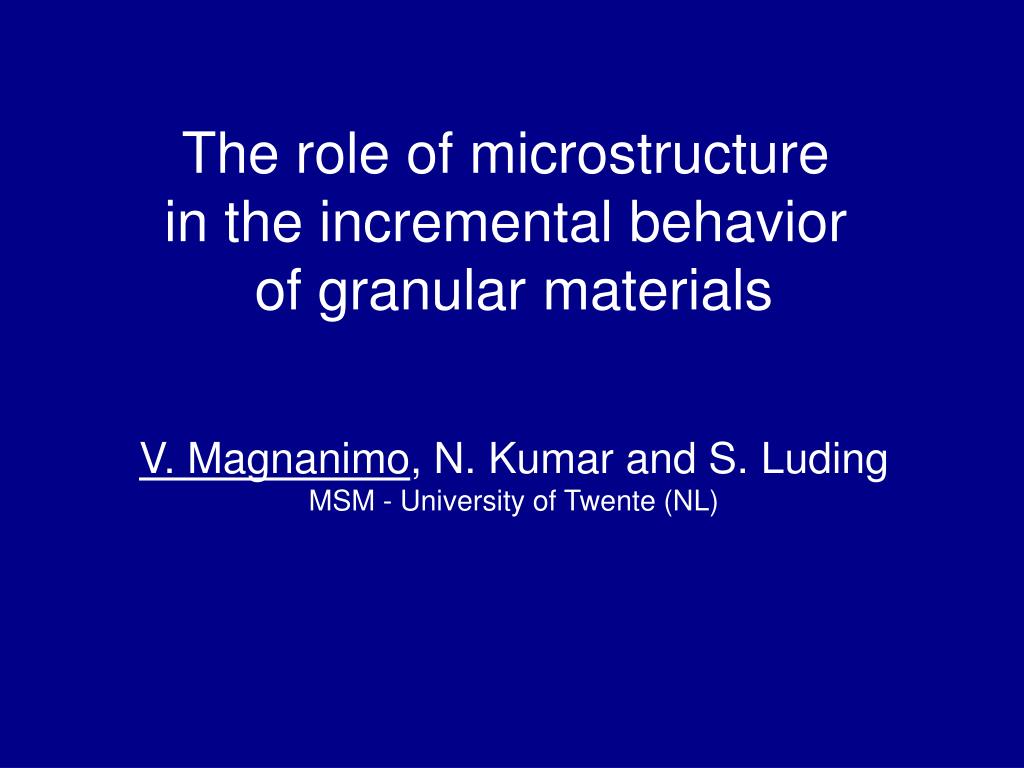 The role of microstructure in the incremental behavior of granular materials

V. Magnanimo, N. Kumar and S. Luding
MSM - University of Twente (NL)